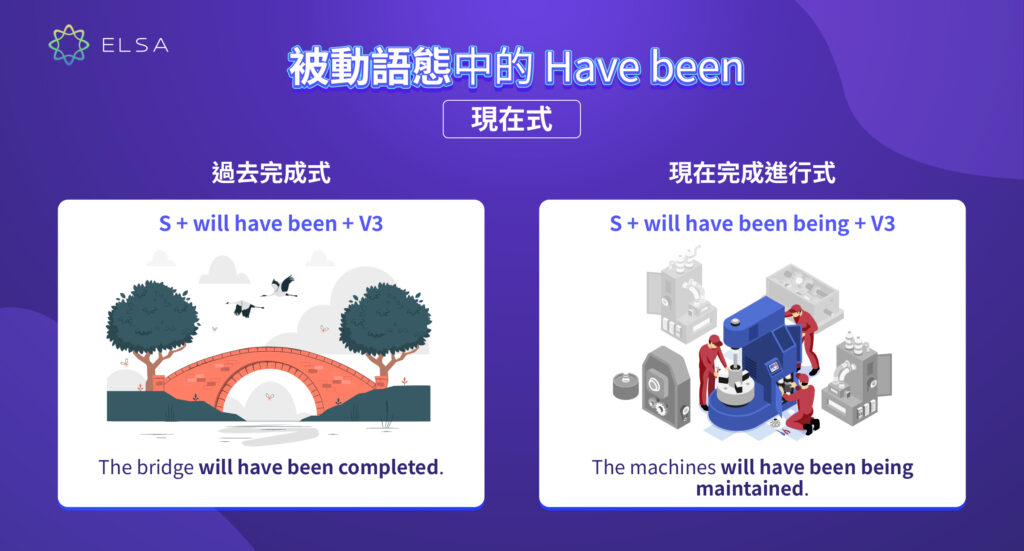 ELSA

被動語態中的 Have been

現在式

過去完成式

S + will have been + V3

The bridge will have been completed.

現在完成進行式

S + will have been being + V3

The machines will have been being maintained.